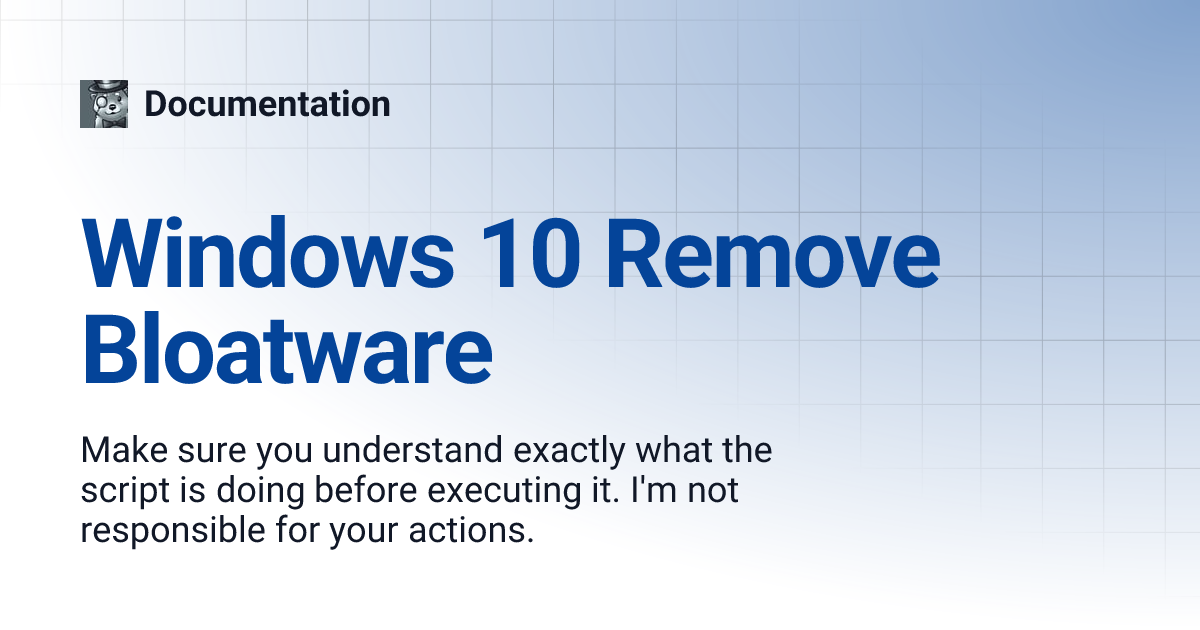 Documentation

Windows 10 Remove Bloatware

Make sure you understand exactly what the script is doing before executing it. I'm not responsible for your actions.